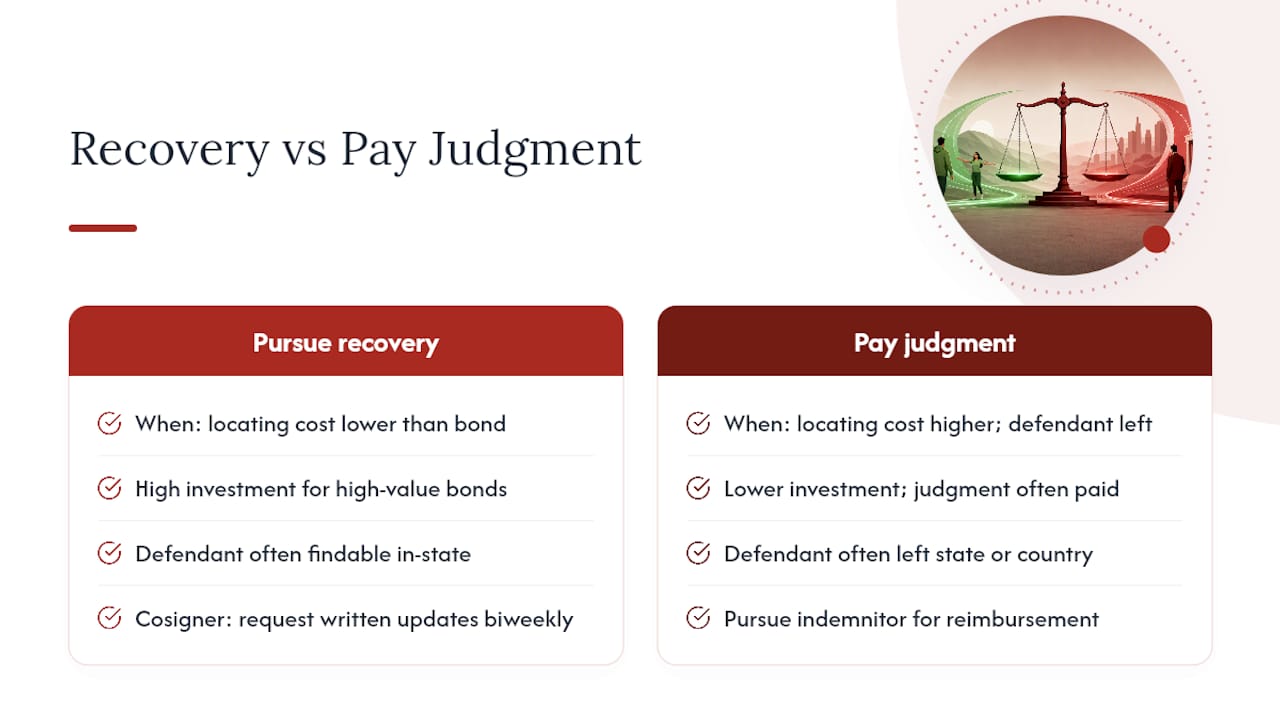 Recovery vs Pay Judgment

Pursue recovery

When: locating cost lower than bond

High investment for high-value bonds

Defendant often findable in-state

Cosigner: request written updates biweekly

Pay judgment

When: locating cost higher; defendant left

Lower investment; judgment often paid

Defendant often left state or country

Pursue indemnitor for reimbursement